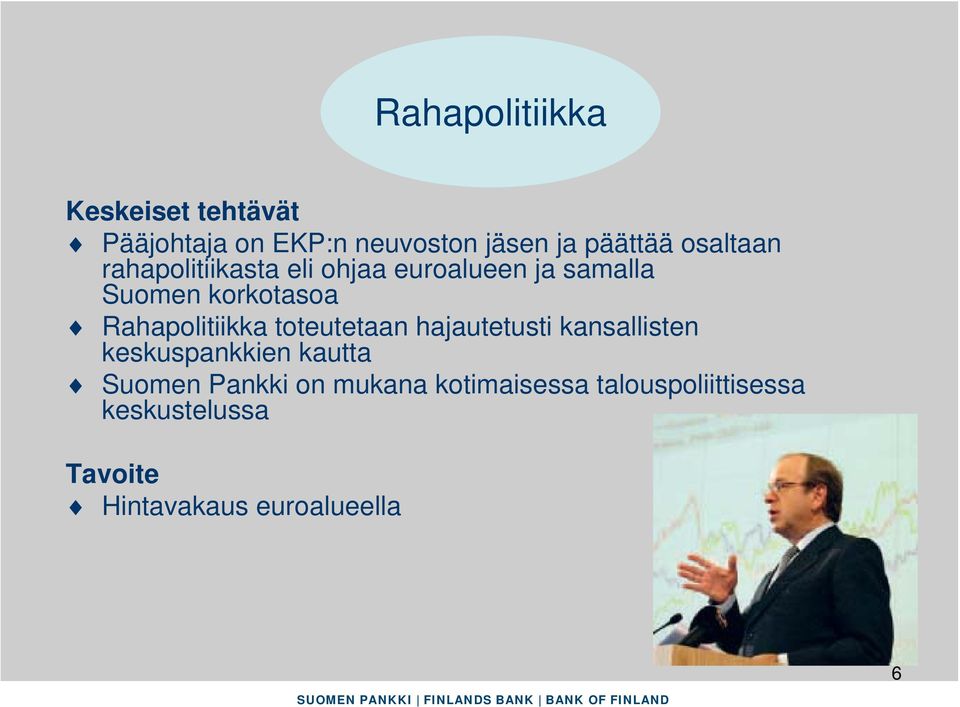 Rahapolitiikka

Keskeiset tehtävät

♦ Pääjohtaja on EKP:n neuvoston jäsen ja päättää osaltaan rahapolitiikasta eli ohjaa euroalueen ja samalla Suomen korkotasoa

♦ Rahapolitiikka toteutetaan hajautetusti kansallisten keskuspankkien kautta

♦ Suomen Pankki on mukana kotimaisessa talouspoliittisessa keskustelussa

Tavoite

♦ Hintavakaus euroalueella

6

SUOMEN PANKKI | FINLANDS BANK | BANK OF FINLAND